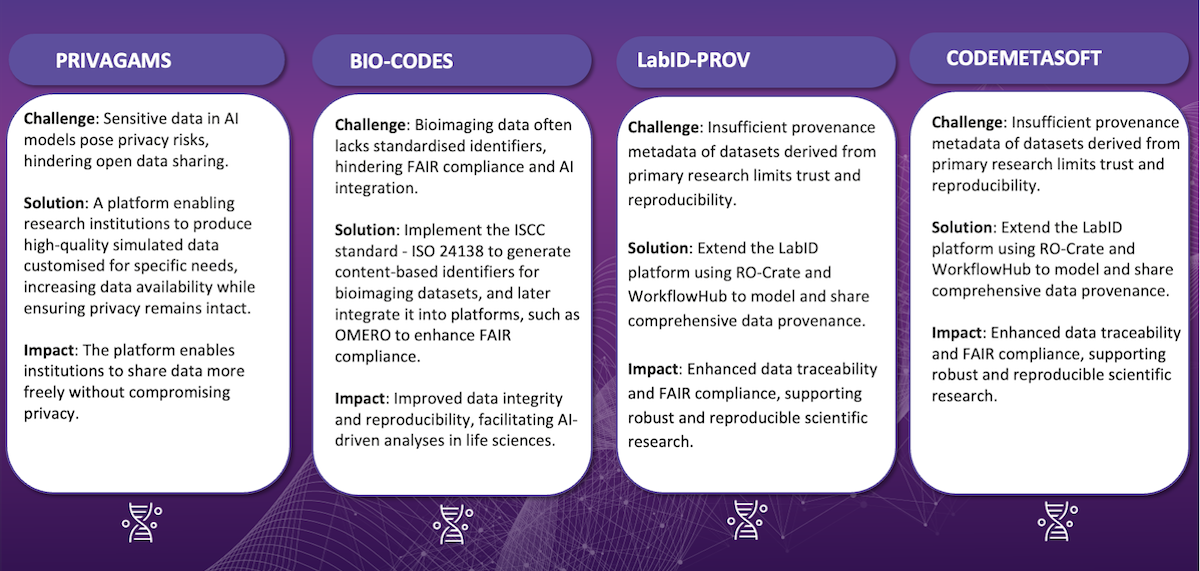 PRIVAGAMS

Challenge: Sensitive data in AI models pose privacy risks, hindering open data sharing.

Solution: A platform enabling research institutions to produce high-quality simulated data customised for specific needs, increasing data availability while ensuring privacy remains intact.

Impact: The platform enables institutions to share data more freely without compromising privacy.

BIO-CODES

Challenge: Bioimaging data often lacks standardised identifiers, hindering FAIR compliance and AI integration.

Solution: Implement the ISCC standard - ISO 24138 to generate content-based identifiers for bioimaging datasets, and later integrate it into platforms, such as OMERO to enhance FAIR compliance.

Impact: Improved data integrity and reproducibility, facilitating AI-driven analyses in life sciences.

LabID-PROV

Challenge: Insufficient provenance metadata of datasets derived from primary research limits trust and reproducibility.

Solution: Extend the LabID platform using RO-Crate and WorkflowHub to model and share comprehensive data provenance.

Impact: Enhanced data traceability and FAIR compliance, supporting robust and reproducible scientific research.

CODEMETASOFT

Challenge: Insufficient provenance metadata of datasets derived from primary research limits trust and reproducibility.

Solution: Extend the LabID platform using RO-Crate and WorkflowHub to model and share comprehensive data provenance.

Impact: Enhanced data traceability and FAIR compliance, supporting robust and reproducible scientific research.